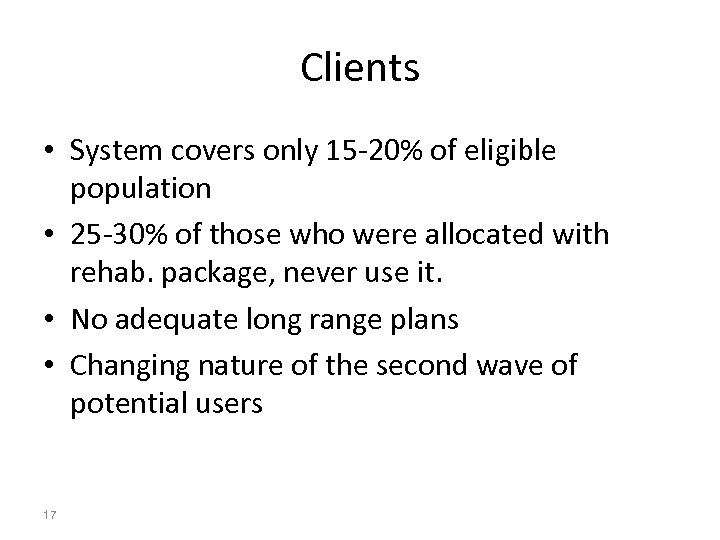 Clients

• System covers only 15-20% of eligible population
• 25-30% of those who were allocated with rehab. package, never use it.
• No adequate long range plans
• Changing nature of the second wave of potential users

17